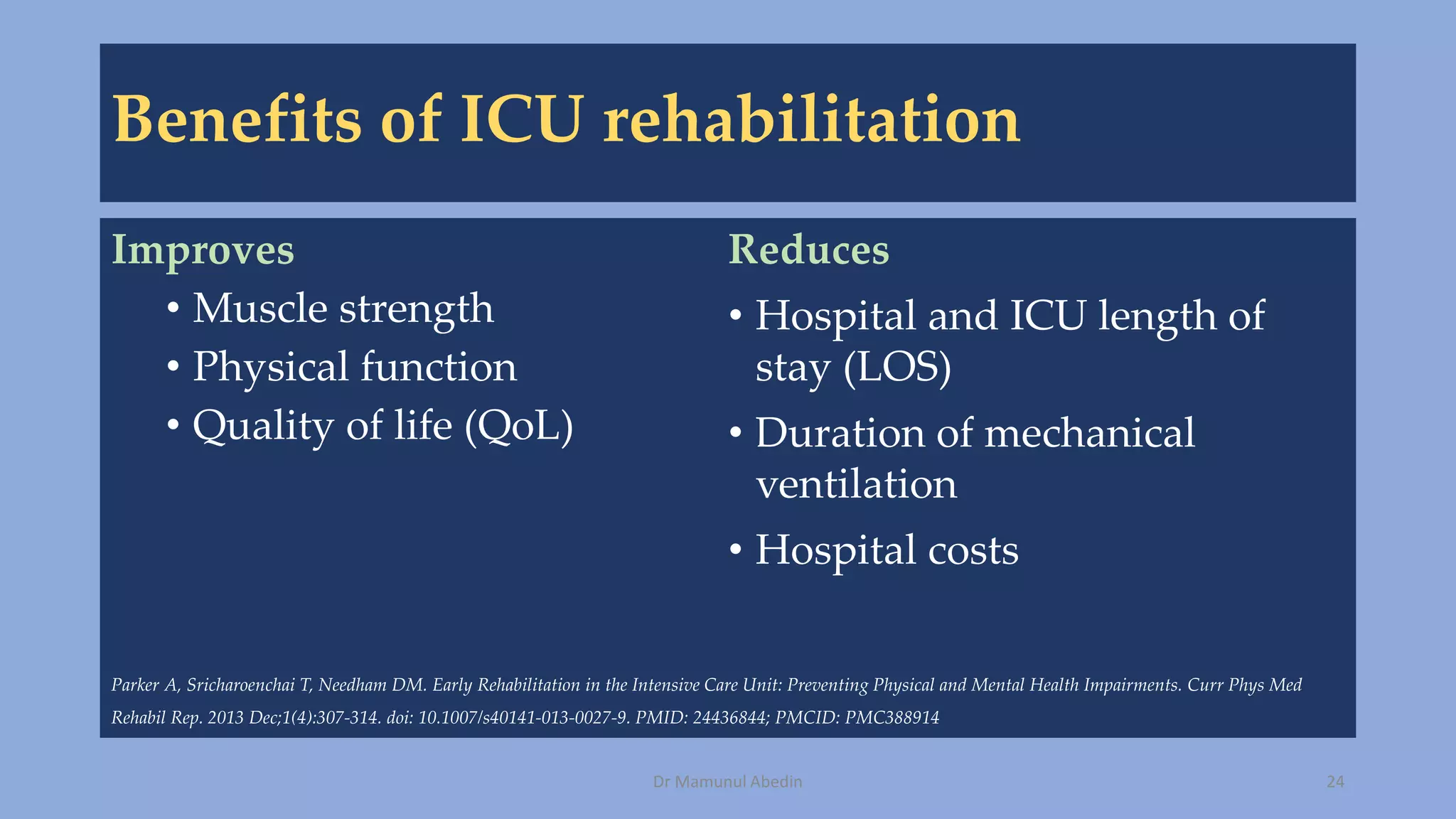 Benefits of ICU rehabilitation

Improves
• Muscle strength
• Physical function
• Quality of life (QoL)

Reduces
• Hospital and ICU length of stay (LOS)
• Duration of mechanical ventilation
• Hospital costs

Parker A, Sricharoenchai T, Needham DM. Early Rehabilitation in the Intensive Care Unit: Preventing Physical and Mental Health Impairments. Curr Phys Med Rehabil Rep. 2013 Dec;1(4):307-314. doi: 10.1007/s40141-013-0027-9. PMID: 24436844; PMCID: PMC388914

Dr Mamunul Abedin

24